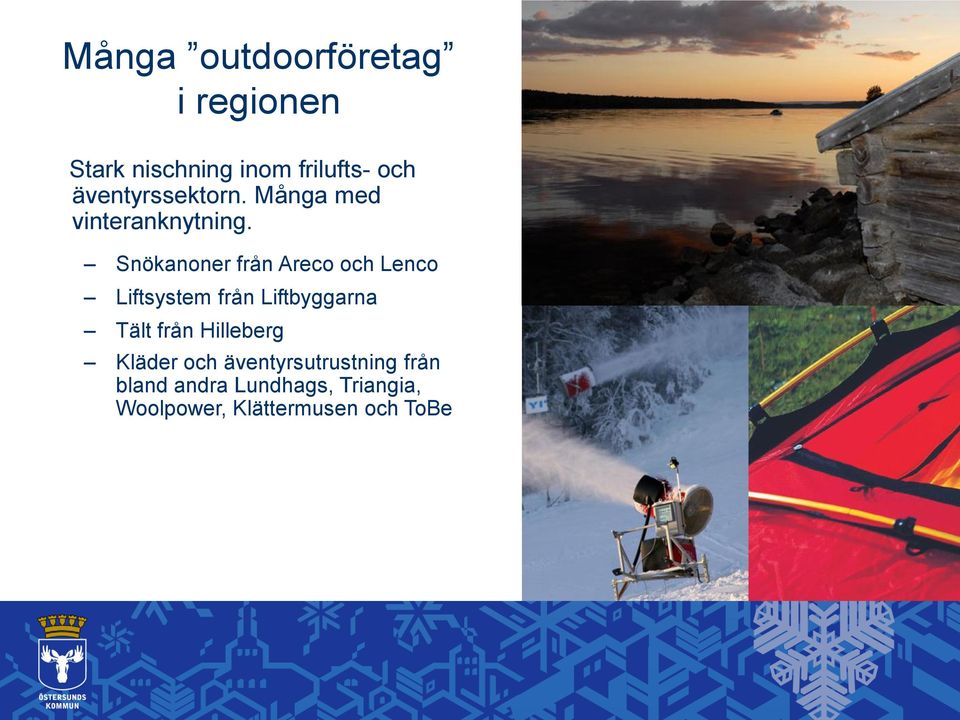 Många ”outdoorföretag” i regionen

Stark nischning inom frilufts- och äventyrssektorn. Många med vinteranknytning.

– Snökanoner från Areco och Lenco
– Liftsystem från Liftbyggarna
– Tält från Hilleberg
– Kläder och äventyrsutrustning från bland andra Lundhags, Triangia, Woolpower, Klättermusen och ToBe

ÖSTERSUNDS KOMMUN